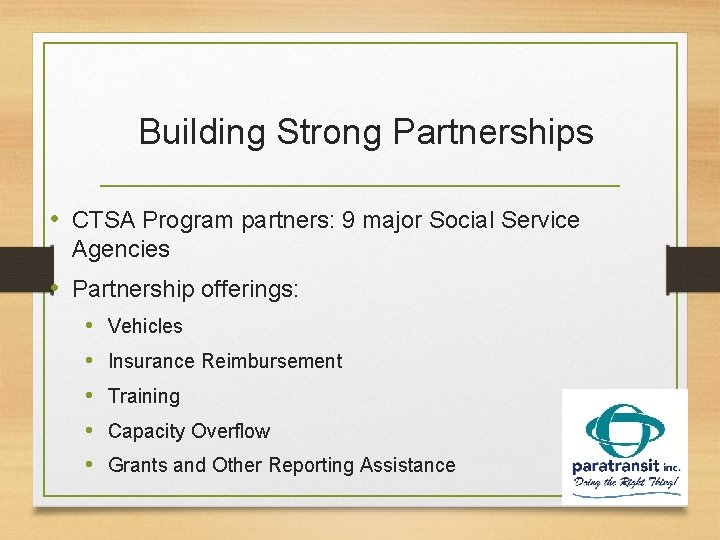 Building Strong Partnerships

• CTSA Program partners: 9 major Social Service Agencies

• Partnership offerings:

• Vehicles

• Insurance Reimbursement

• Training

• Capacity Overflow

• Grants and Other Reporting Assistance

paratransit inc.
Doing the Right Thing!